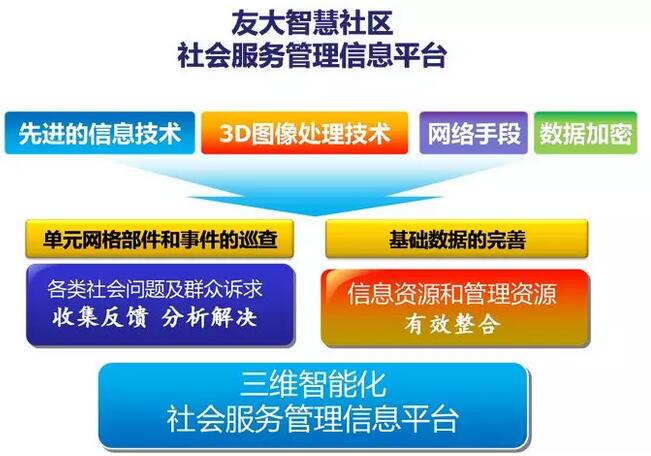 友大智慧社区
社会服务管理信息平台

先进的信息技术

3D图像处理技术

网络手段

数据加密

单元网格部件和事件的巡查

基础数据的完善

各类社会问题及群众诉求
收集反馈 分析解决

信息资源和管理资源
有效整合

三维智能化
社会服务管理信息平台